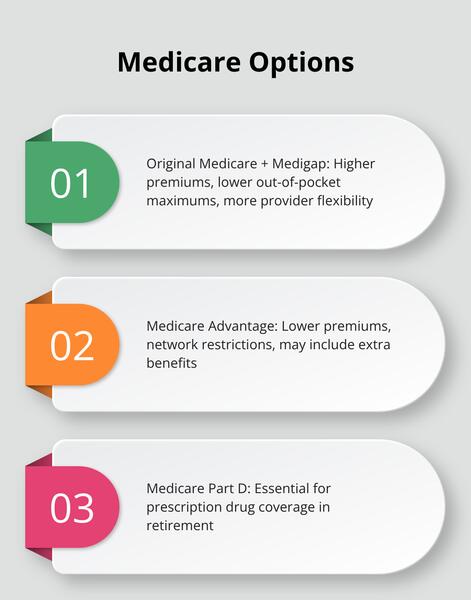 Medicare Options

01

Original Medicare + Medigap: Higher premiums, lower out-of-pocket maximums, more provider flexibility

02

Medicare Advantage: Lower premiums, network restrictions, may include extra benefits

03

Medicare Part D: Essential for prescription drug coverage in retirement